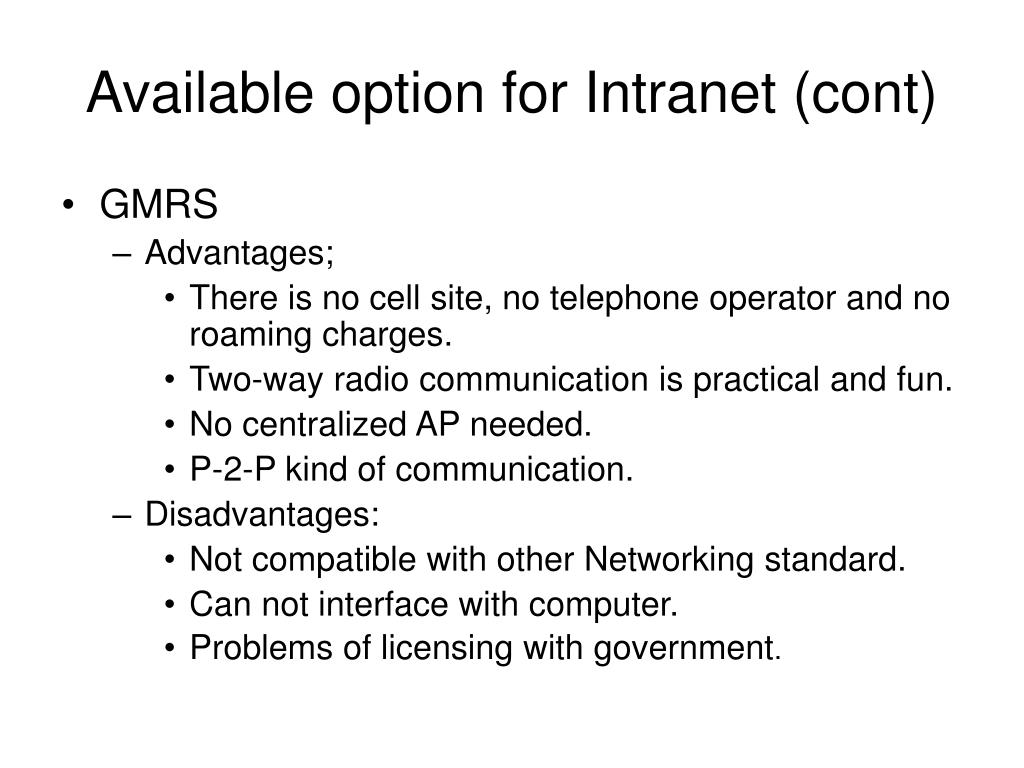 Available option for Intranet (cont)

• GMRS
– Advantages;
• There is no cell site, no telephone operator and no roaming charges.
• Two-way radio communication is practical and fun.
• No centralized AP needed.
• P-2-P kind of communication.
– Disadvantages:
• Not compatible with other Networking standard.
• Can not interface with computer.
• Problems of licensing with government.